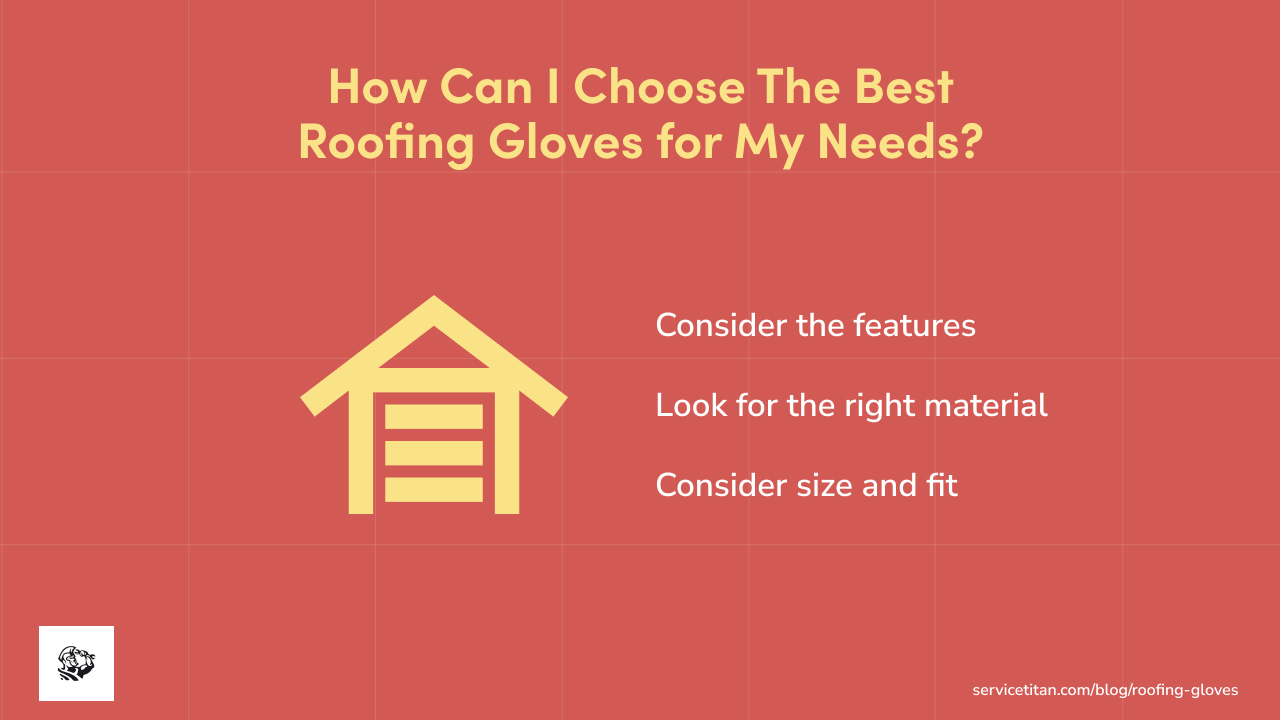 How Can I Choose The Best Roofing Gloves for My Needs?

Consider the features

Look for the right material

Consider size and fit

servicetitan.com/blog/roofing-gloves